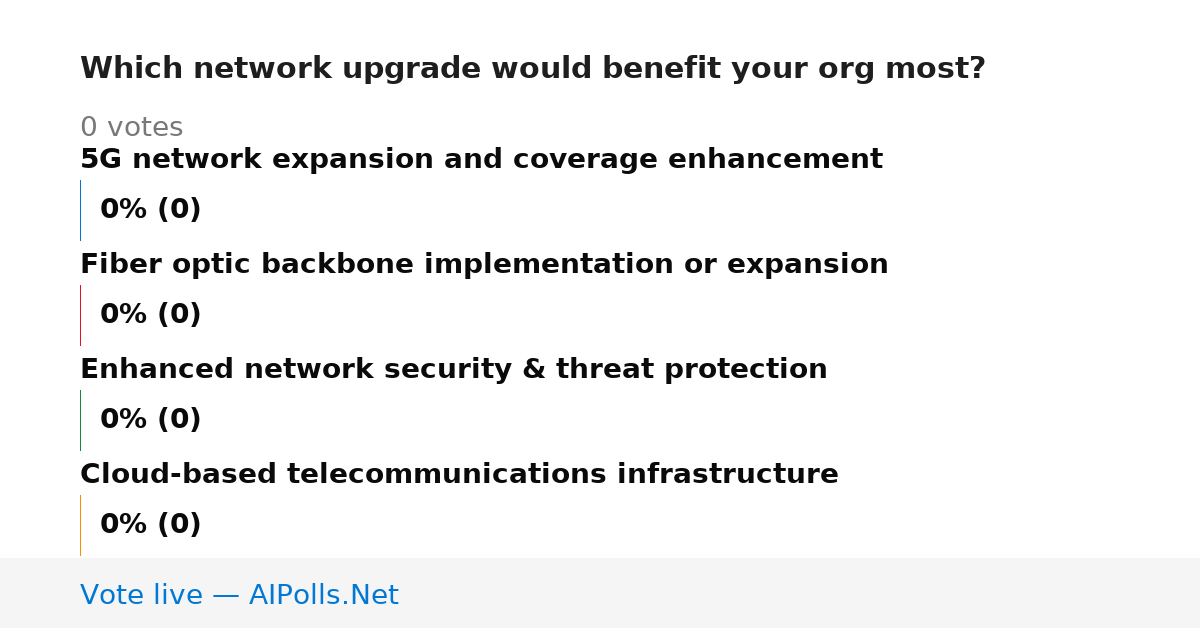 Which network upgrade would benefit your org most?

0 votes

5G network expansion and coverage enhancement

0% (0)

Fiber optic backbone implementation or expansion

0% (0)

Enhanced network security & threat protection

0% (0)

Cloud-based telecommunications infrastructure

0% (0)

Vote live — AIPolls.Net